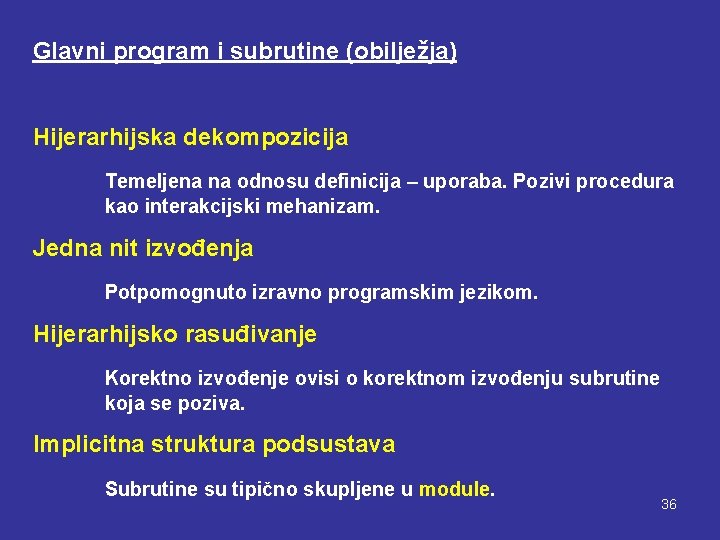 Glavni program i subrutine (obilježja)

Hijerarhijska dekompozicija

Temeljena na odnosu definicija – uporaba. Pozivi procedura kao interakcijski mehanizam.

Jedna nit izvođenja

Potpomognuto izravno programskim jezikom.

Hijerarhijsko rasuđivanje

Korektno izvođenje ovisi o korektnom izvođenju subrutine koja se poziva.

Implicitna struktura podsustava

Subrutine su tipično skupljene u module.

36